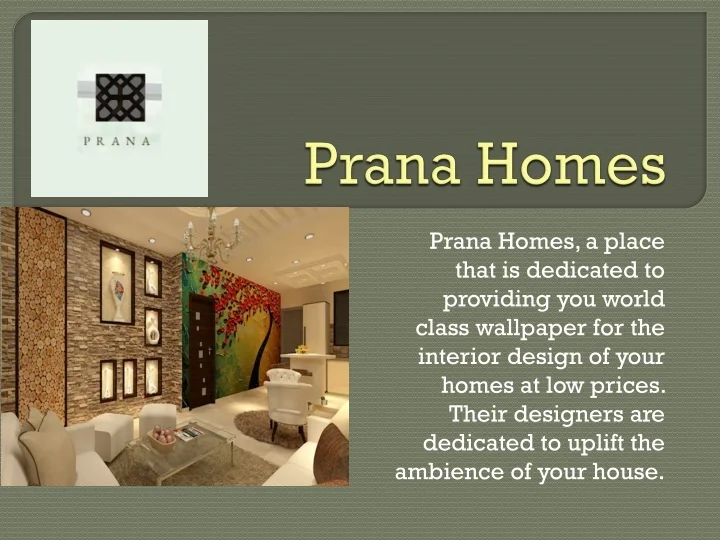 PRANA

Prana Homes

Prana Homes, a place that is dedicated to providing you world class wallpaper for the interior design of your homes at low prices. Their designers are dedicated to uplift the ambience of your house.